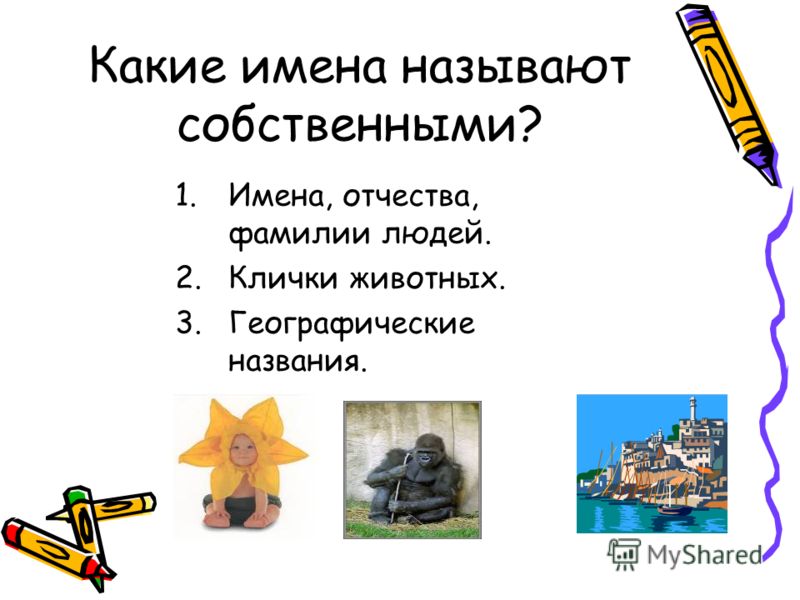 Какие имена называют собственными?

1. Имена, отчества, фамилии людей.
2. Клички животных.
3. Географические названия.

MyShared